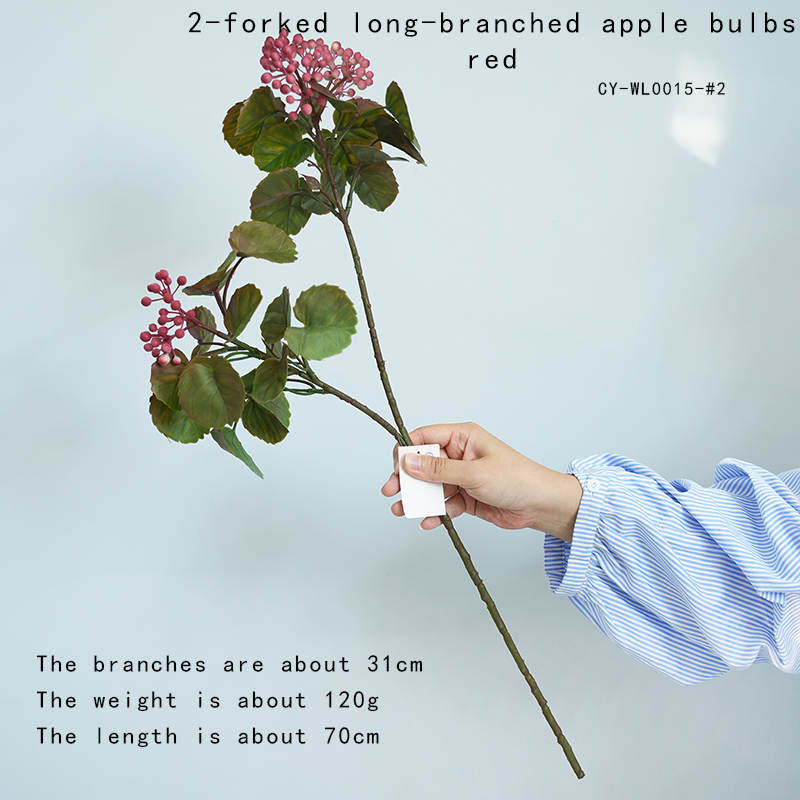 2-forked long-branched apple bulbs
red

CY-WL0015-#2

The branches are about 31cm
The weight is about 120g
The length is about 70cm